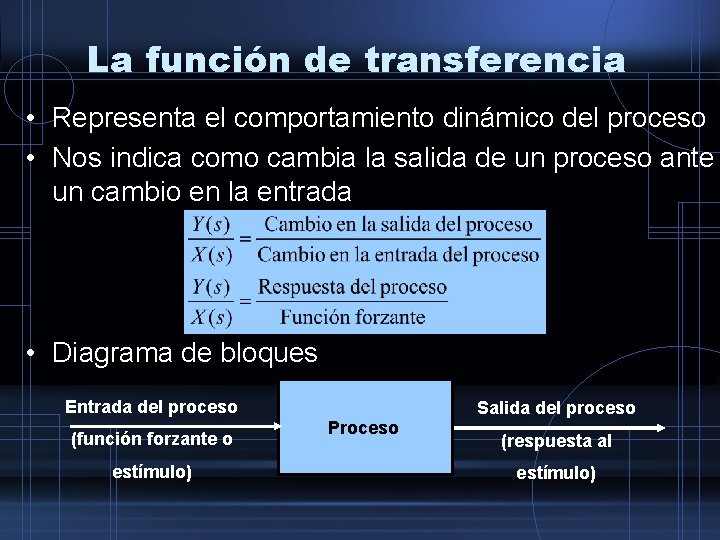 La función de transferencia

• Representa el comportamiento dinámico del proceso
• Nos indica como cambia la salida de un proceso ante un cambio en la entrada

$\frac{Y(s)}{X(s)} = \frac{\text{Cambio en la salida del proceso}}{\text{Cambio en la entrada del proceso}}$

$\frac{Y(s)}{X(s)} = \frac{\text{Respuesta del proceso}}{\text{Función forzante}}$

• Diagrama de bloques

Entrada del proceso (función forzante o estímulo)

Proceso

Salida del proceso (respuesta al estímulo)